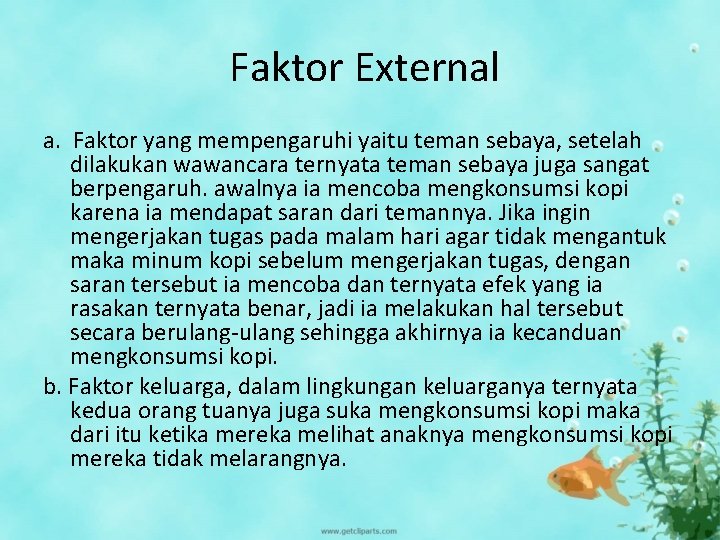 Faktor External

a. Faktor yang mempengaruhi yaitu teman sebaya, setelah dilakukan wawancara ternyata teman sebaya juga sangat berpengaruh. awalnya ia mencoba mengkonsumsi kopi karena ia mendapat saran dari temannya. Jika ingin mengerjakan tugas pada malam hari agar tidak mengantuk maka minum kopi sebelum mengerjakan tugas, dengan saran tersebut ia mencoba dan ternyata efek yang ia rasakan ternyata benar, jadi ia melakukan hal tersebut secara berulang-ulang sehingga akhirnya ia kecanduan mengkonsumsi kopi.

b. Faktor keluarga, dalam lingkungan keluarganya ternyata kedua orang tuanya juga suka mengkonsumsi kopi maka dari itu ketika mereka melihat anaknya mengkonsumsi kopi mereka tidak melarangnya.

www.getcliparts.com